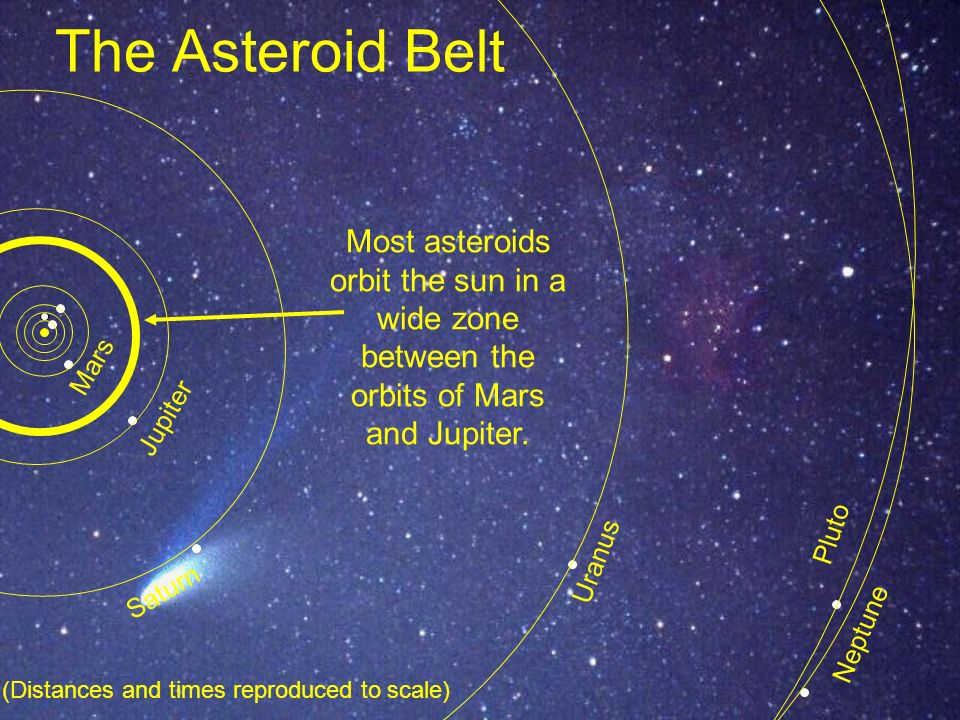 The Asteroid Belt

Most asteroids orbit the sun in a wide zone between the orbits of Mars and Jupiter.

Mars

Jupiter

Saturn

Uranus

Pluto

Neptune

(Distances and times reproduced to scale)